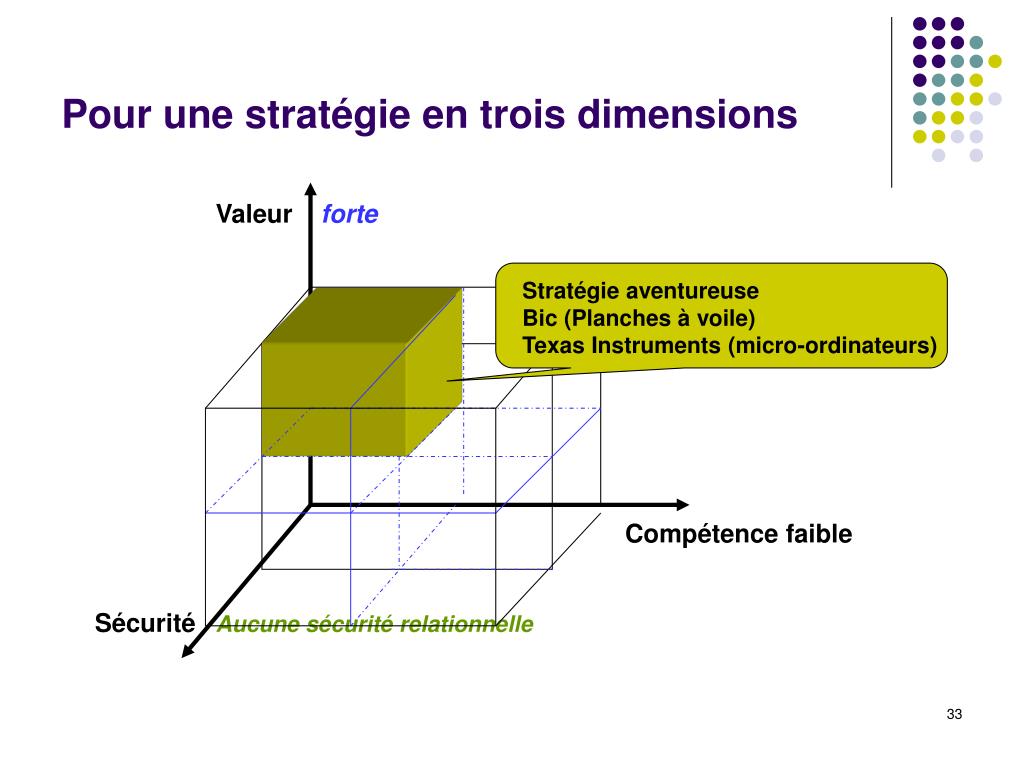 Pour une stratégie en trois dimensions

Valeur forte

Stratégie aventureuse
Bic (Planches à voile)
Texas Instruments (micro-ordinateurs)

Compétence faible

Sécurité Aucune sécurité relationnelle

33